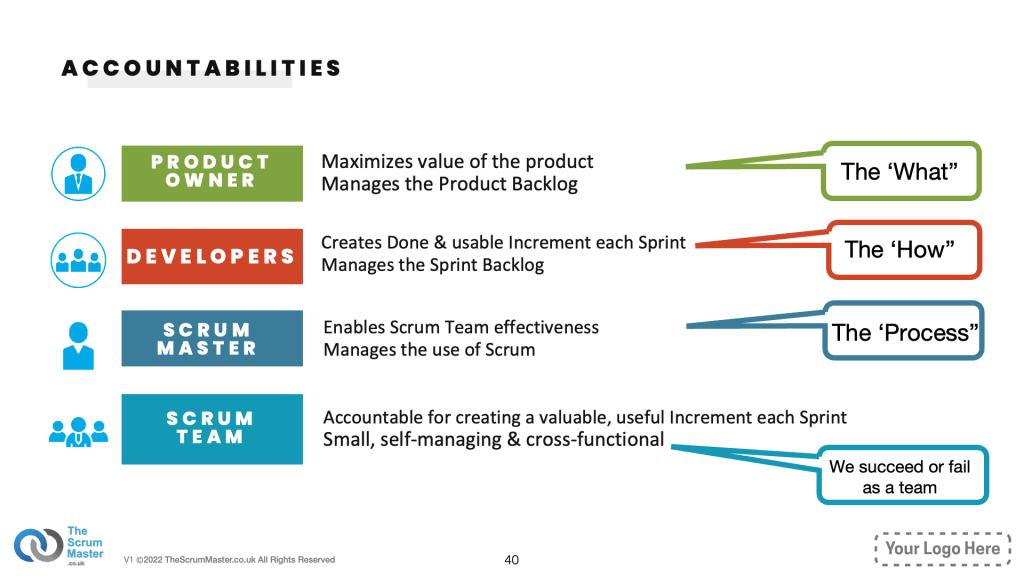 ACCOUNTABILITIES

PRODUCT OWNER

Maximizes value of the product
Manages the Product Backlog

The ‘What”

DEVELOPERS

Creates Done & usable Increment each Sprint
Manages the Sprint Backlog

The ‘How”

SCRUM MASTER

Enables Scrum Team effectiveness
Manages the use of Scrum

The ‘Process”

SCRUM TEAM

Accountable for creating a valuable, useful Increment each Sprint
Small, self-managing & cross-functional

We succeed or fail as a team

The Scrum Master .co.uk

V1 ©2022 TheScrumMaster.co.uk All Rights Reserved

40

Your Logo Here